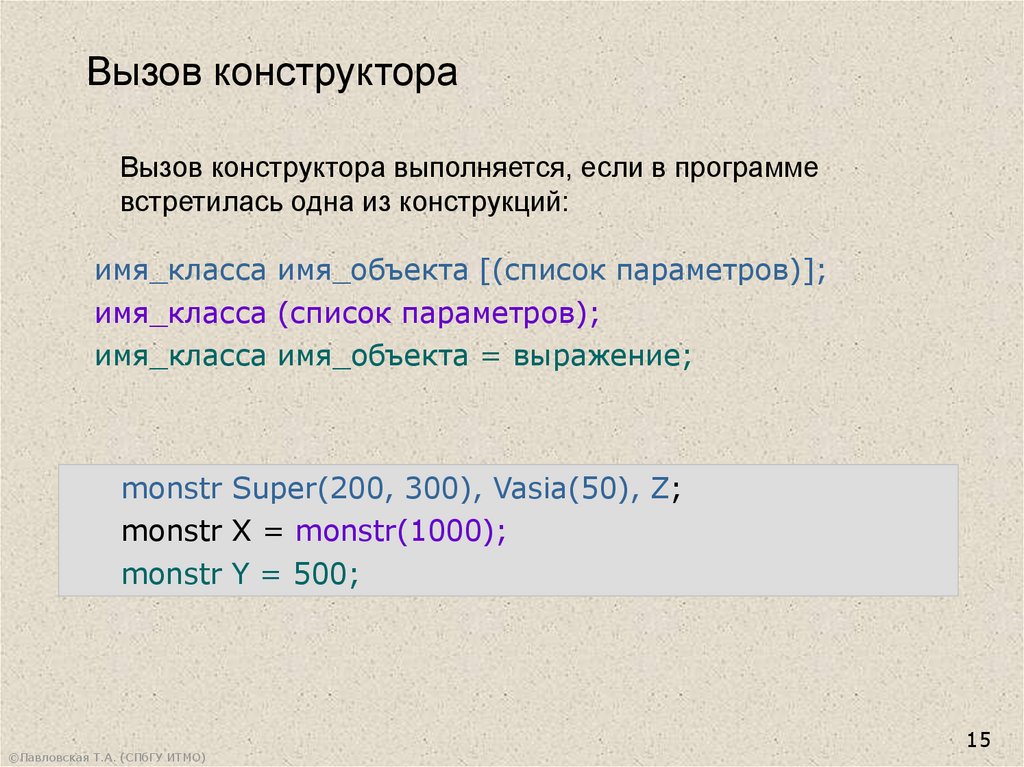 Вызов конструктора

Вызов конструктора выполняется, если в программе встретилась одна из конструкций:

имя_класса имя_объекта [(список параметров)];
имя_класса (список параметров);
имя_класса имя_объекта = выражение;

monstr Super(200, 300), Vasia(50), Z;
monstr X = monstr(1000);
monstr Y = 500;

15

©Павловская Т.А. (СПбГУ ИТМО)